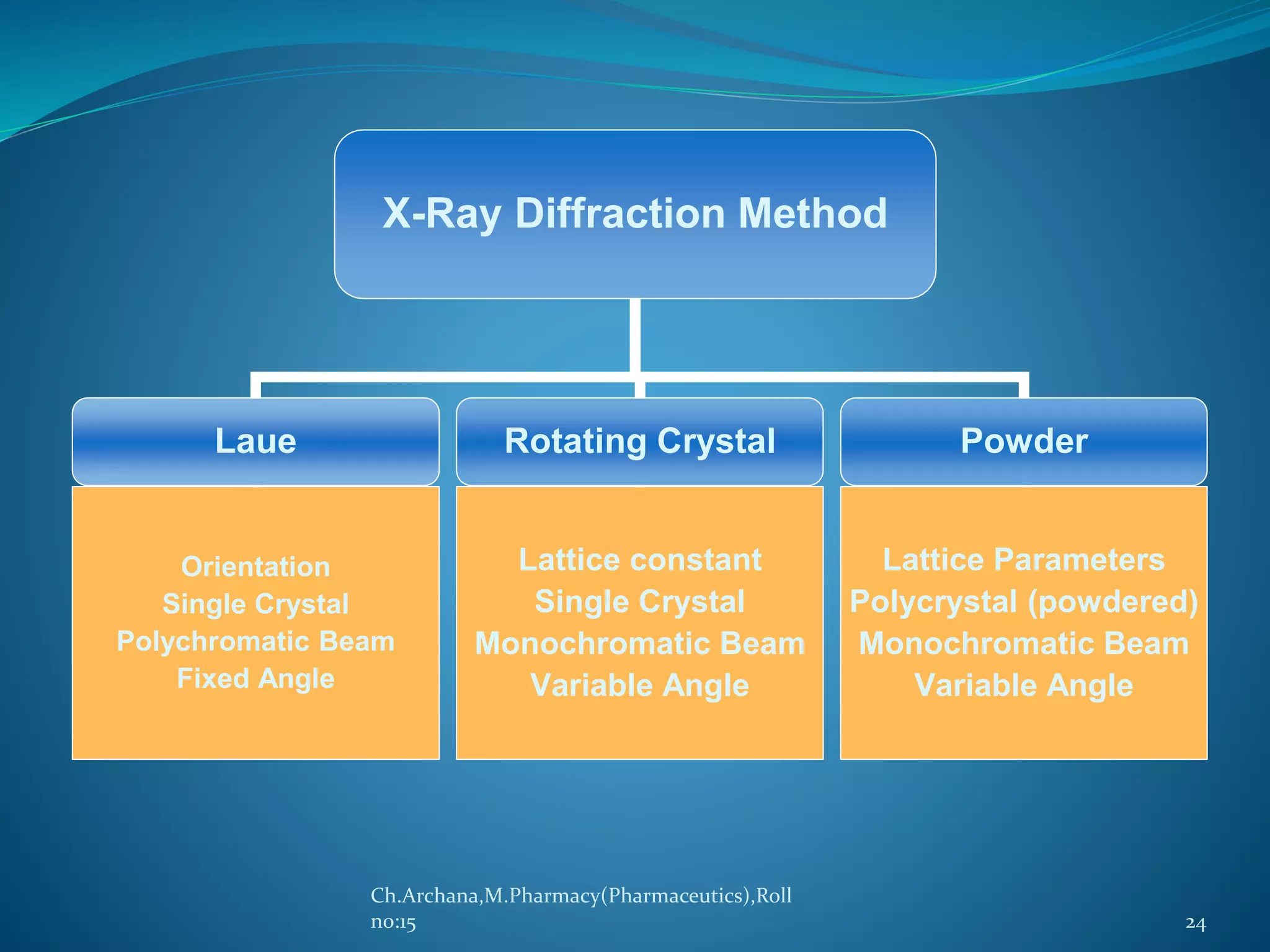 X-Ray Diffraction Method

Laue

Orientation
Single Crystal
Polychromatic Beam
Fixed Angle

Rotating Crystal

Lattice constant
Single Crystal
Monochromatic Beam
Variable Angle

Powder

Lattice Parameters
Polycrystal (powdered)
Monochromatic Beam
Variable Angle

Ch.Archana,M.Pharmacy(Pharmaceutics),Roll no:15

24